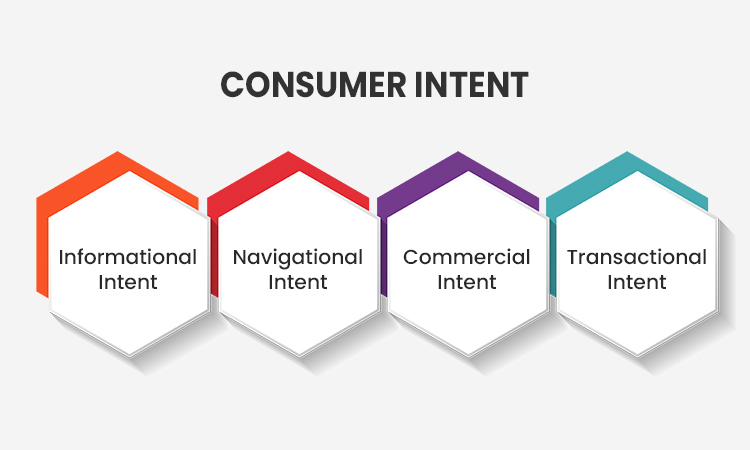 CONSUMER INTENT

Informational Intent

Navigational Intent

Commercial Intent

Transactional Intent